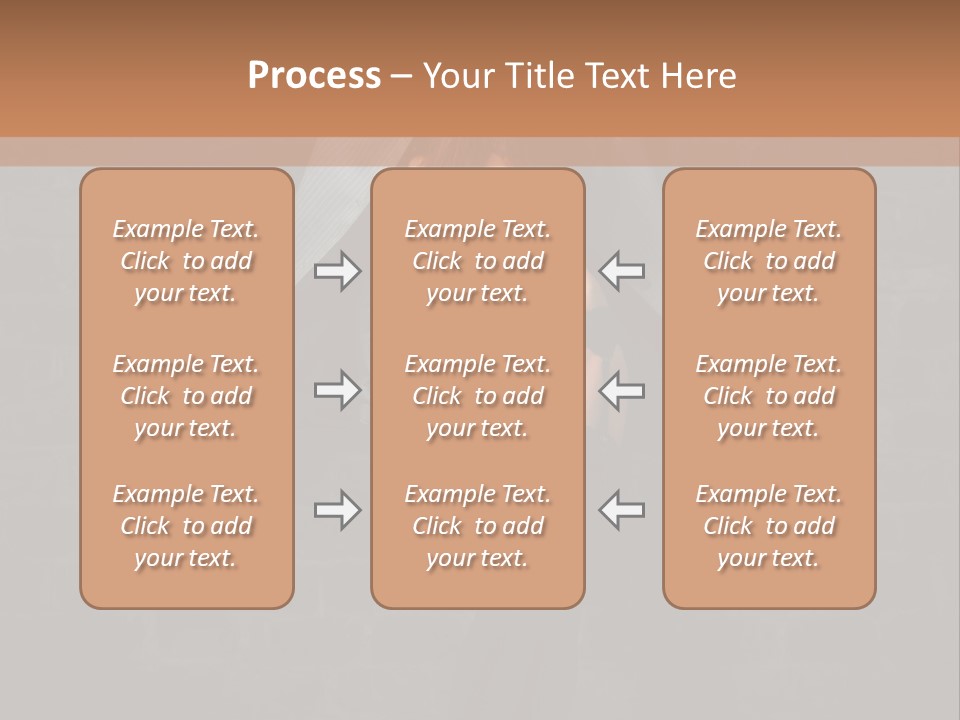 Process – Your Title Text Here

Example Text. Click to add your text.

Example Text. Click to add your text.

Example Text. Click to add your text.

Example Text. Click to add your text.

Example Text. Click to add your text.

Example Text. Click to add your text.

Example Text. Click to add your text.

Example Text. Click to add your text.

Example Text. Click to add your text.